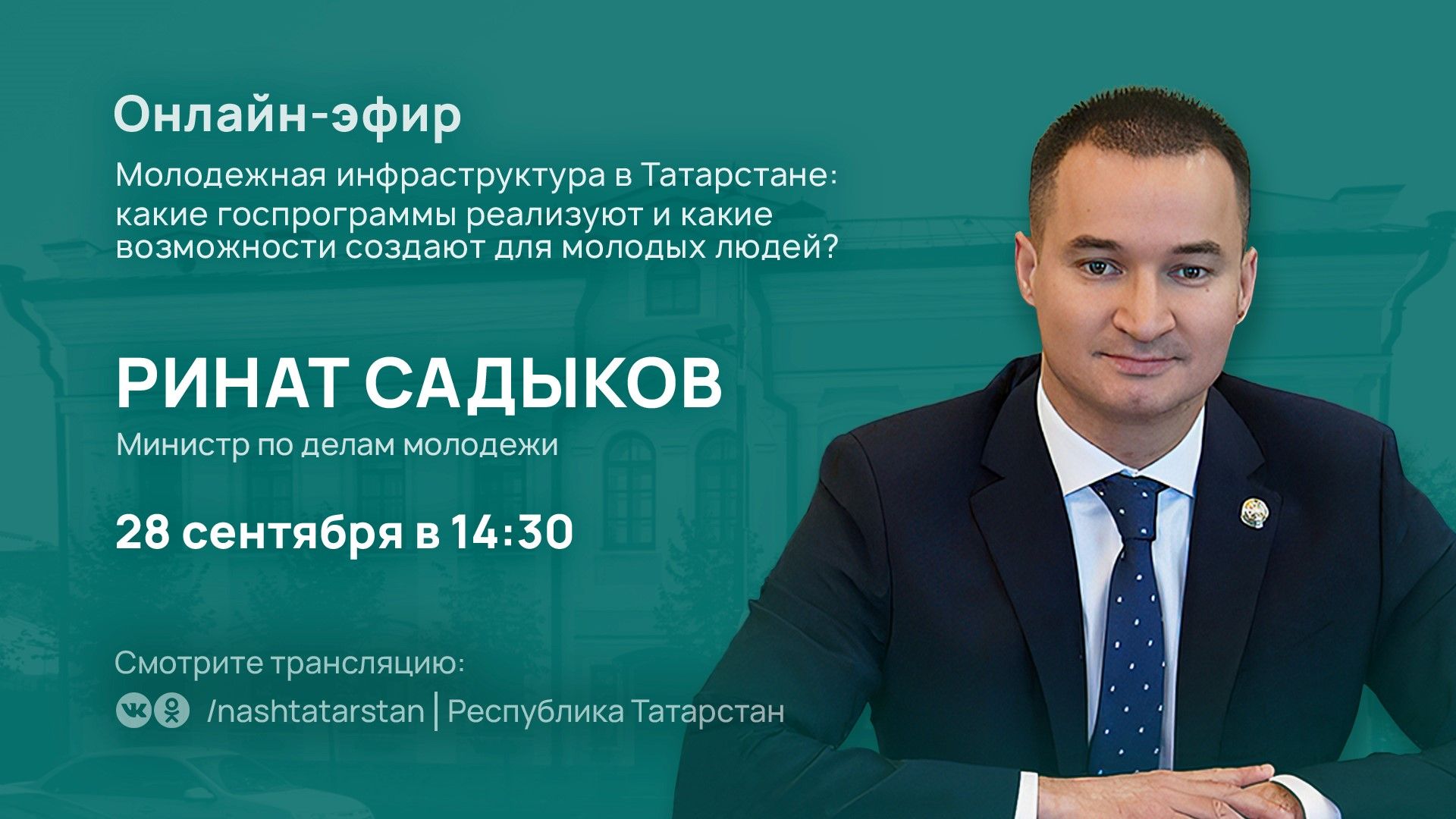 Онлайн-эфир

Молодежная инфраструктура в Татарстане: какие госпрограммы реализуют и какие возможности создают для молодых людей?

РИНАТ САДЫКОВ

Министр по делам молодежи

28 сентября в 14:30

Смотрите трансляцию:

/nashtatarstan | Республика Татарстан